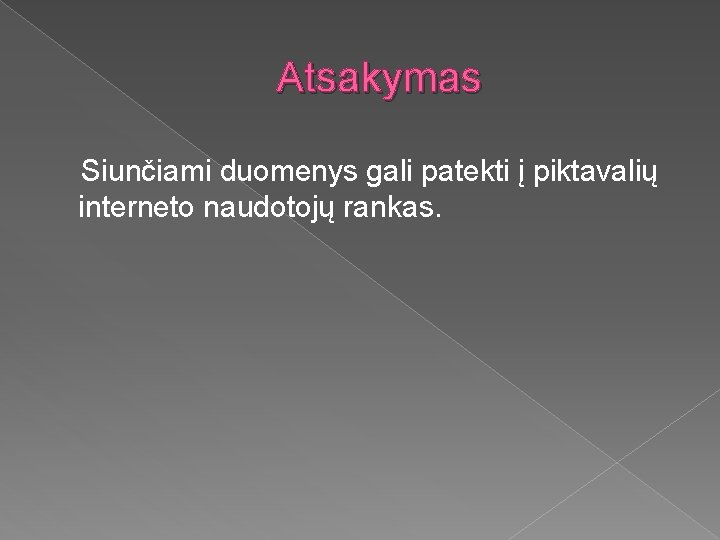 Atsakymas

Siunčiami duomenys gali patekti į piktavalių interneto naudotojų rankas.